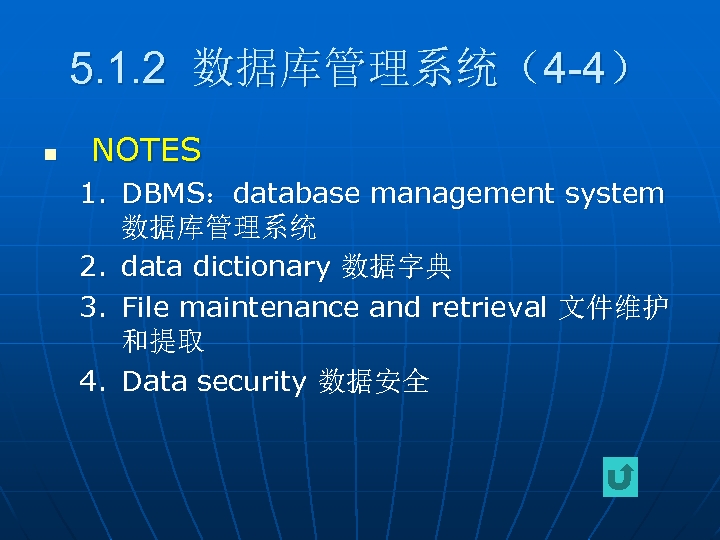 5.1.2 数据库管理系统（4-4）

NOTES

1. DBMS：database management system 数据库管理系统
2. data dictionary 数据字典
3. File maintenance and retrieval 文件维护和提取
4. Data security 数据安全